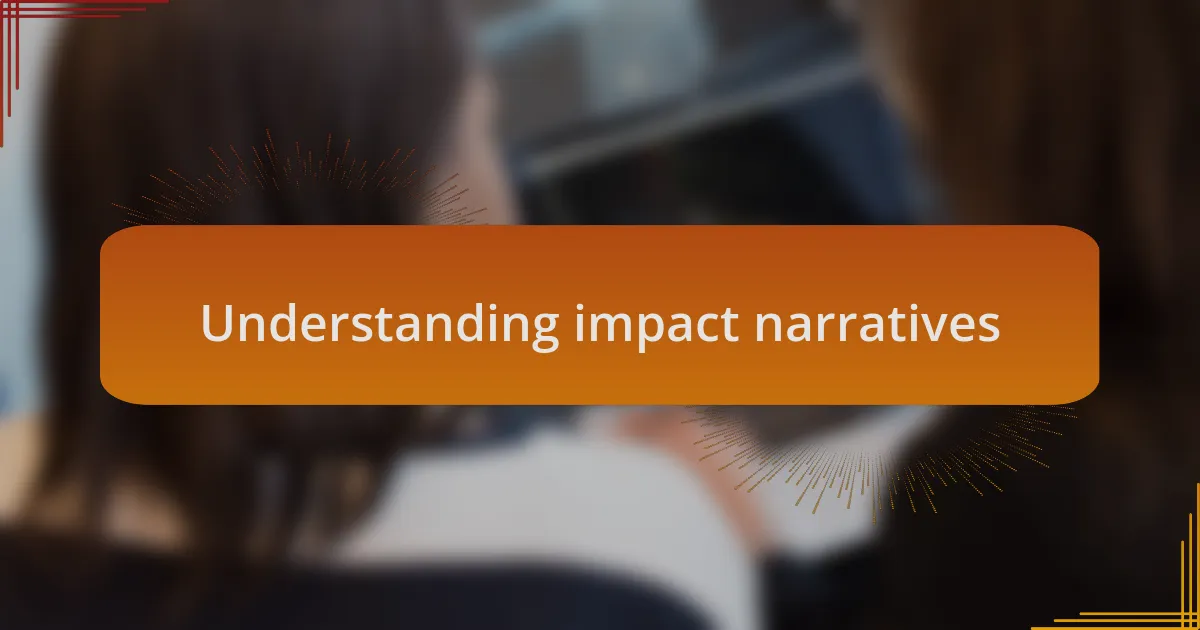 Understanding impact narratives